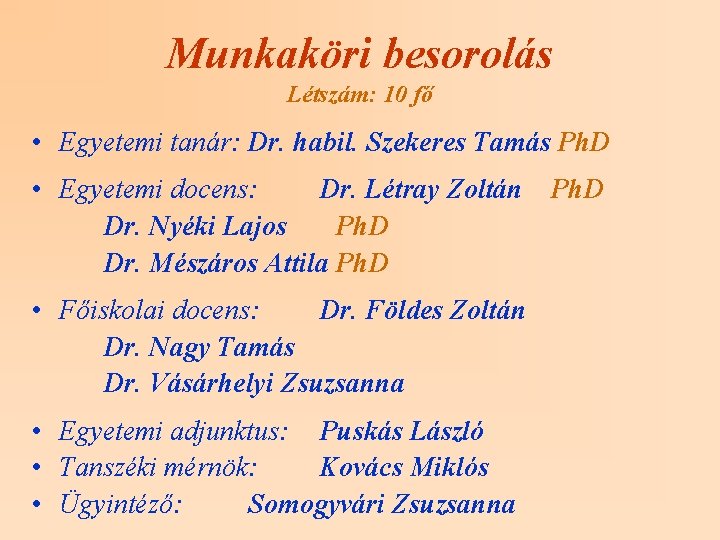 Munkaköri besorolás

Létszám: 10 fő

• Egyetemi tanár: Dr. habil. Szekeres Tamás PhD

• Egyetemi docens: Dr. Létray Zoltán PhD
Dr. Nyéki Lajos PhD
Dr. Mészáros Attila PhD

• Főiskolai docens: Dr. Földes Zoltán
Dr. Nagy Tamás
Dr. Vásárhelyi Zsuzsanna

• Egyetemi adjunktus: Puskás László
• Tanszéki mérnök: Kovács Miklós
• Ügyintéző: Somogyvári Zsuzsanna